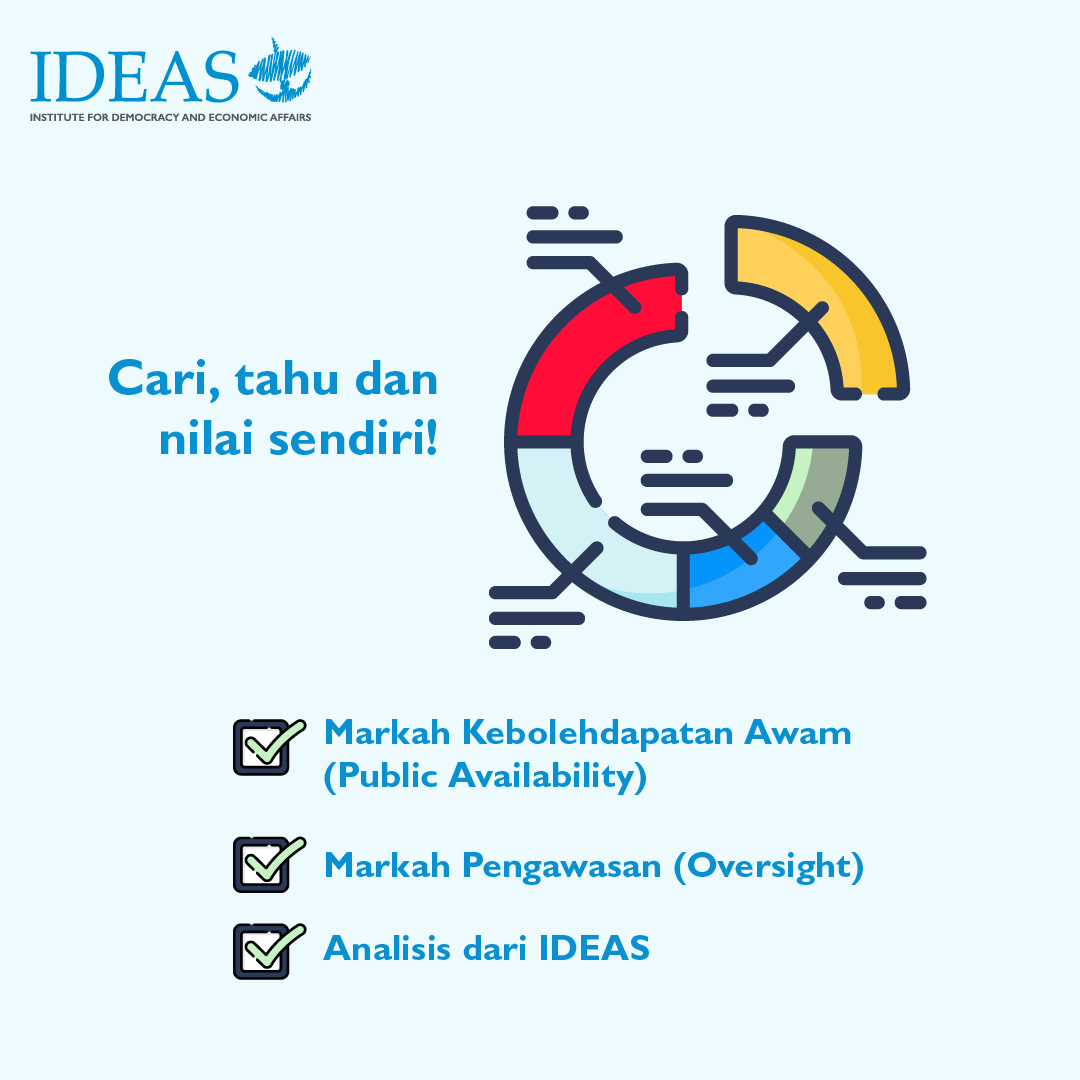 IDEAS
INSTITUTE FOR DEMOCRACY AND ECONOMIC AFFAIRS

Cari, tahu dan nilai sendiri!

Markah Kebolehdapatan Awam (Public Availability)

Markah Pengawasan (Oversight)

Analisis dari IDEAS